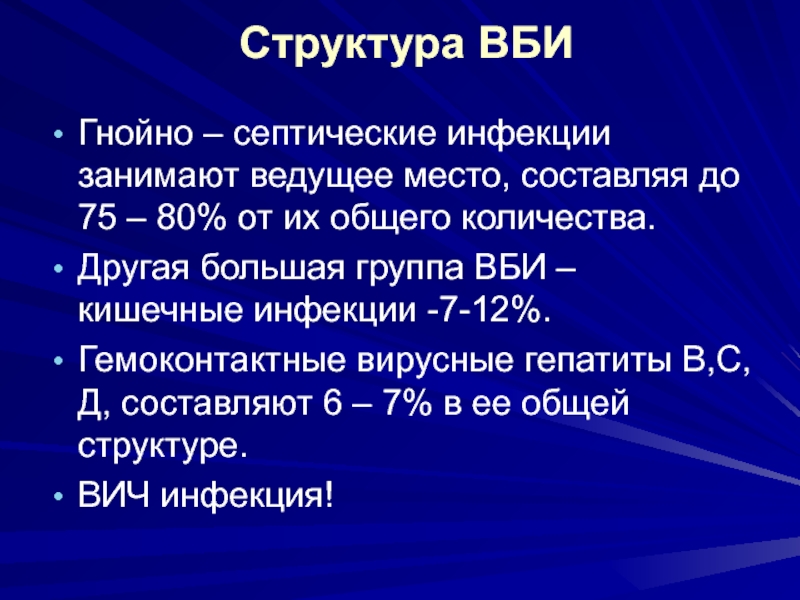 Структура ВБИ

• Гнойно – септические инфекции занимают ведущее место, составляя до 75 – 80% от их общего количества.
• Другая большая группа ВБИ – кишечные инфекции -7-12%.
• Гемоконтактные вирусные гепатиты В,С, Д, составляют 6 – 7% в ее общей структуре.
• ВИЧ инфекция!